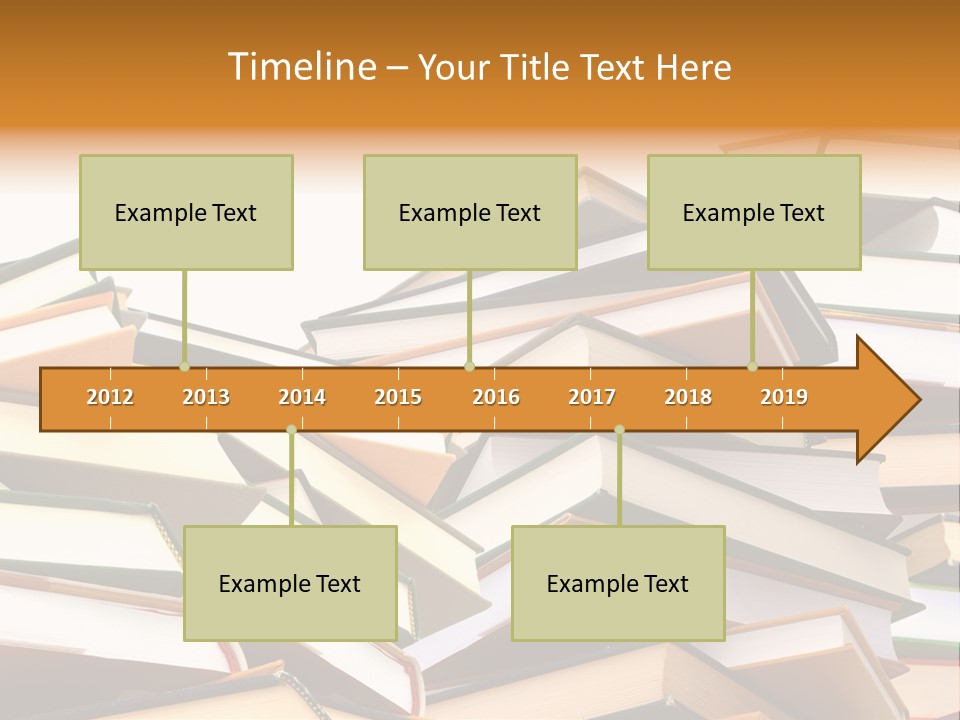 Timeline – Your Title Text Here

Example Text

Example Text

Example Text

2012 2013 2014 2015 2016 2017 2018 2019

Example Text

Example Text